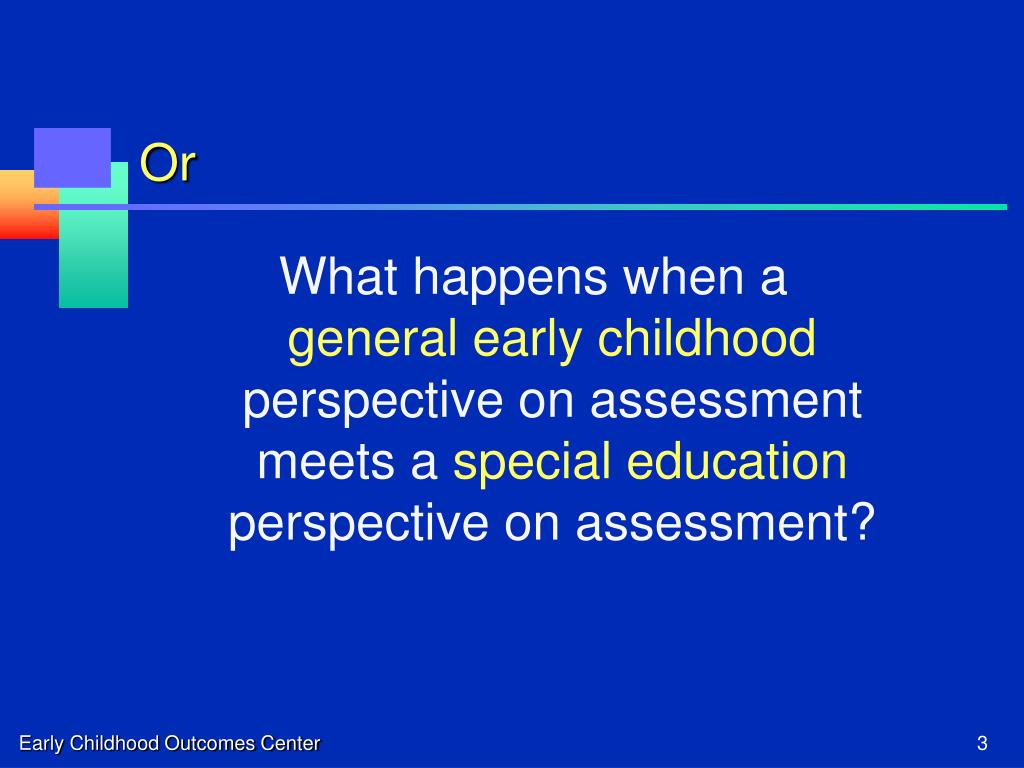 Or

What happens when a general early childhood perspective on assessment meets a special education perspective on assessment?

Early Childhood Outcomes Center

3